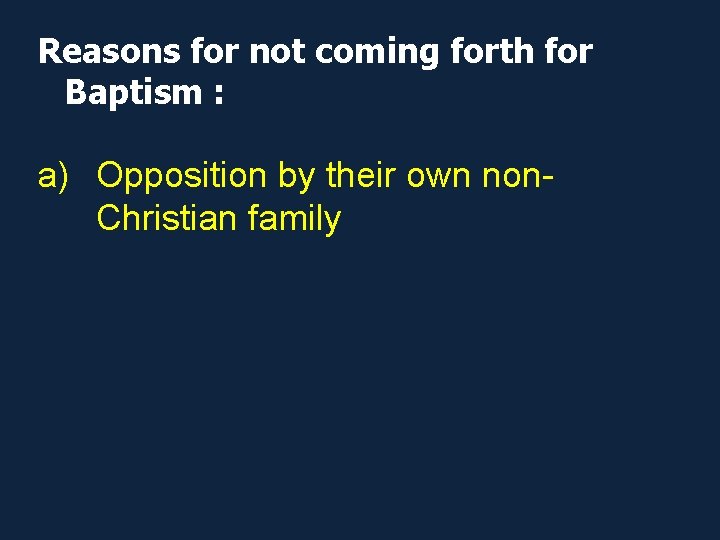 Reasons for not coming forth for Baptism :

a) Opposition by their own non-Christian family